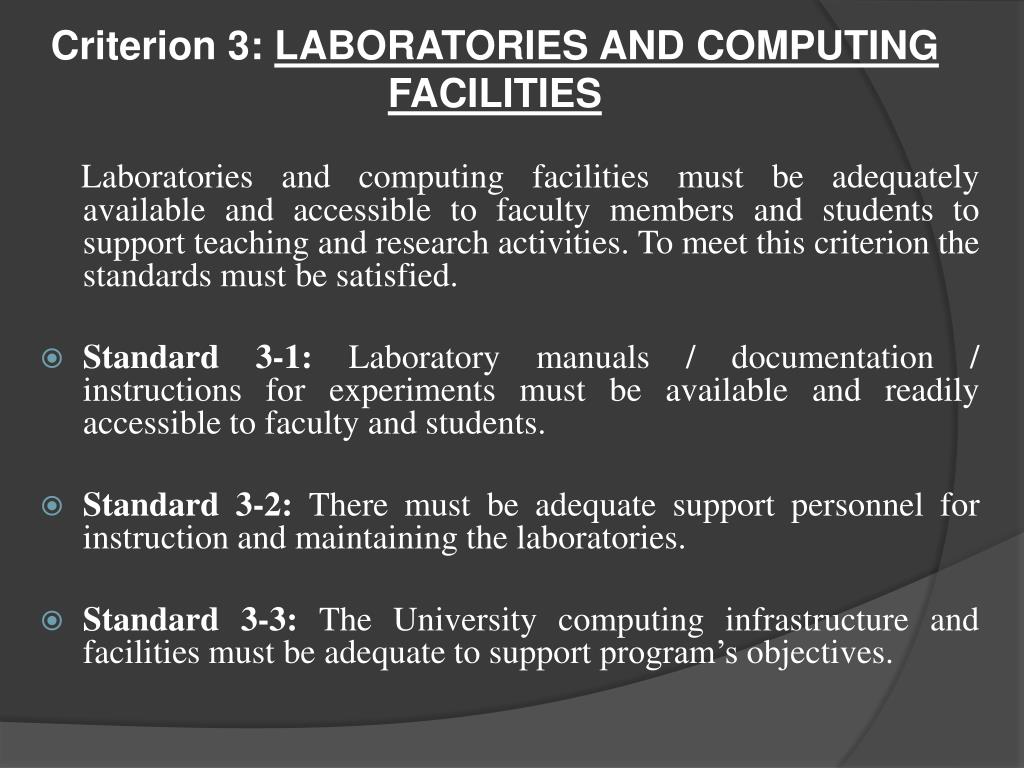 Criterion 3: LABORATORIES AND COMPUTING FACILITIES

Laboratories and computing facilities must be adequately available and accessible to faculty members and students to support teaching and research activities. To meet this criterion the standards must be satisfied.

Standard 3-1: Laboratory manuals / documentation / instructions for experiments must be available and readily accessible to faculty and students.

Standard 3-2: There must be adequate support personnel for instruction and maintaining the laboratories.

Standard 3-3: The University computing infrastructure and facilities must be adequate to support program’s objectives.